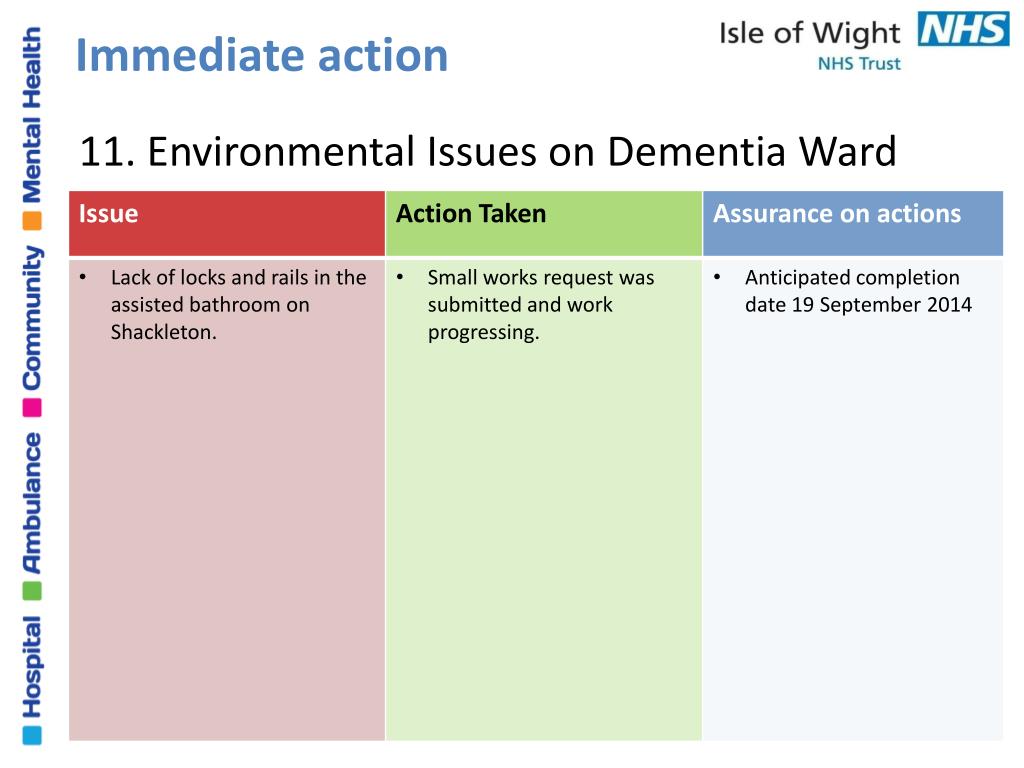 Hospital Ambulance Community Mental Health

Immediate action

Isle of Wight NHS
NHS Trust

11. Environmental Issues on Dementia Ward

| Issue | Action Taken | Assurance on actions |
|---|---|---|
| • Lack of locks and rails in the assisted bathroom on Shackleton. | • Small works request was submitted and work progressing. | • Anticipated completion date 19 September 2014 |